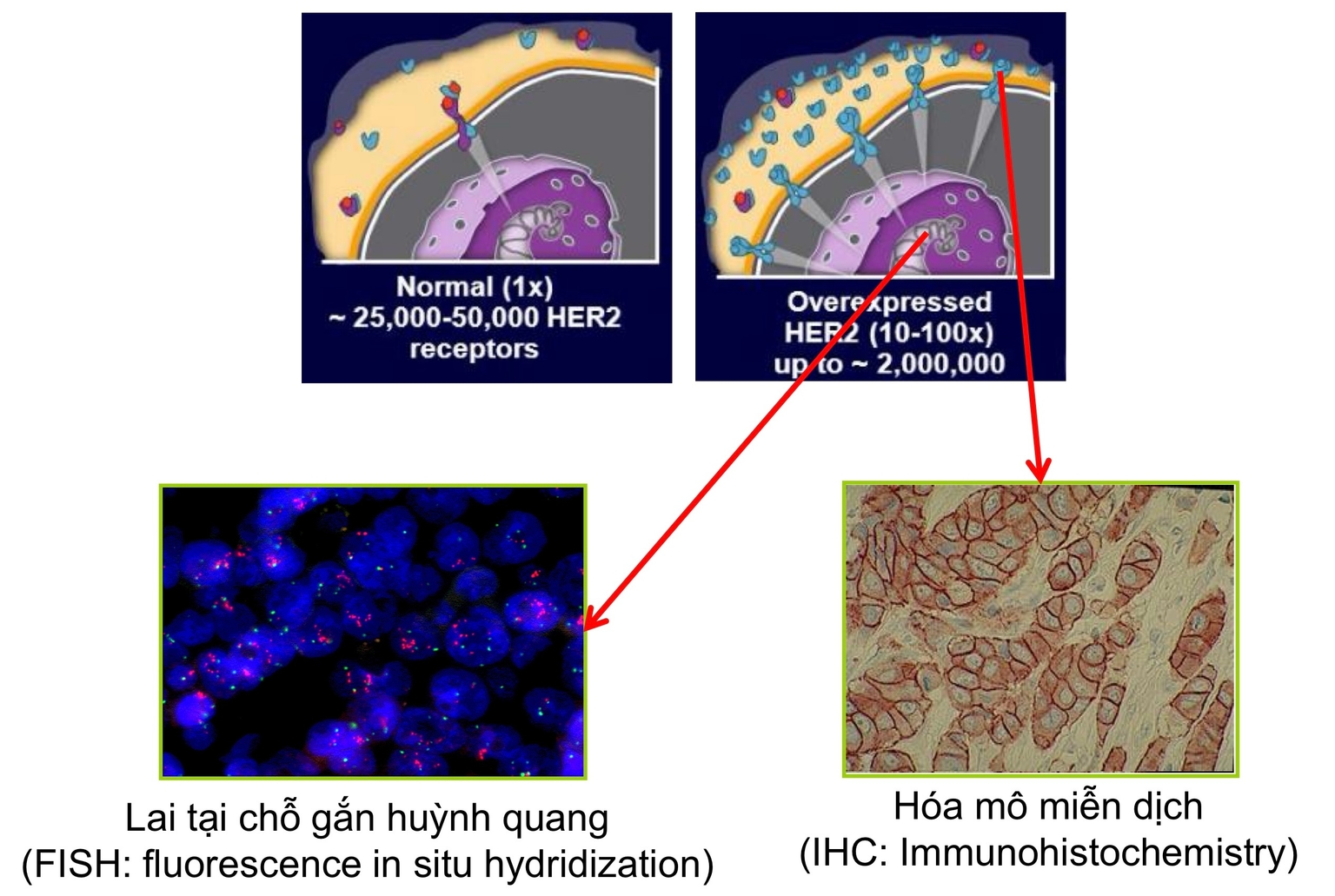 Normal (1x)
~ 25,000-50,000 HER2 receptors

Overexpressed HER2 (10-100x) up to ~ 2,000,000

Lai tại chỗ gắn huỳnh quang
(FISH: fluorescence in situ hydridization)

Hóa mô miễn dịch
(IHC: Immunohistochemistry)